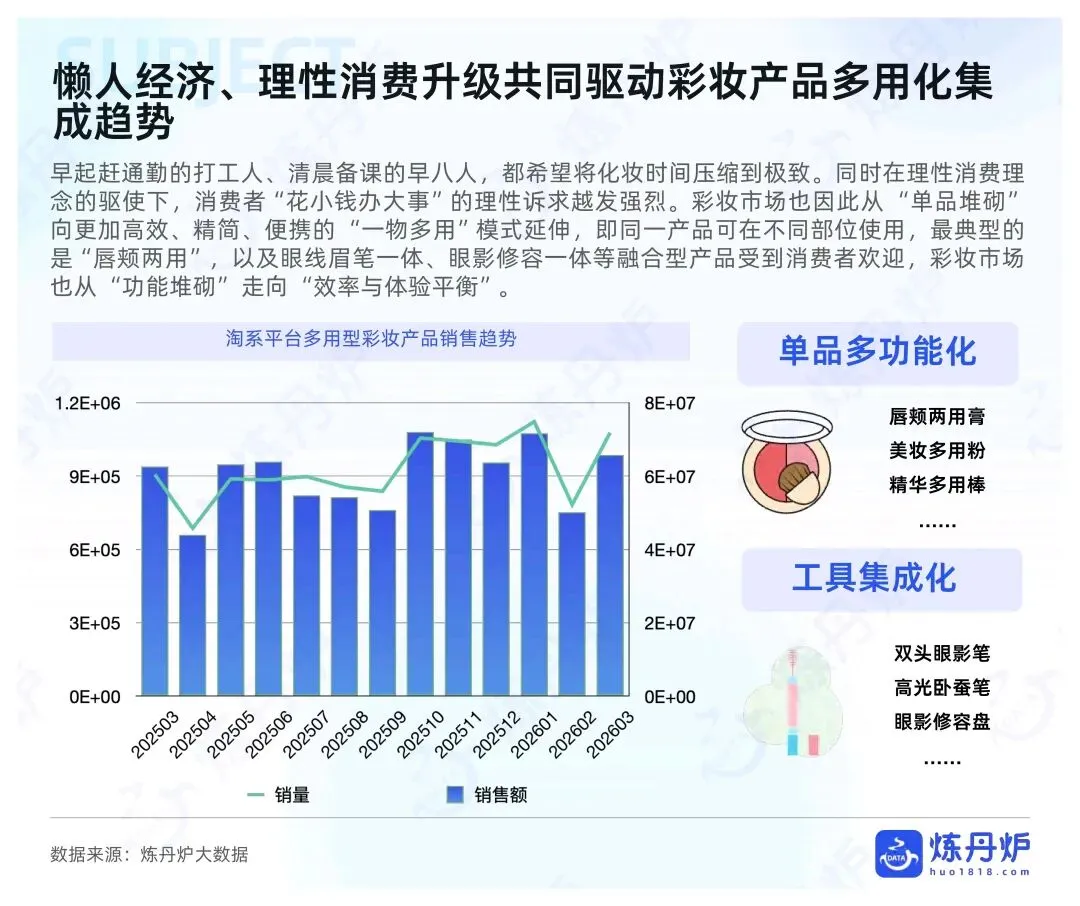 SUBJECT

懒人经济、理性消费升级共同驱动彩妆产品多用化集成趋势

早起赶通勤的打工人、清晨备课的早八人，都希望将化妆时间压缩到极致。同时在理性消费理念的驱使下，消费者“花小钱办大事”的理性诉求越发强烈。彩妆市场也因此从“单品堆砌”向更加高效、精简、便携的“一物多用”模式延伸，即同一产品可在不同部位使用，最典型的是“唇颊两用”，以及眼线眉笔一体、眼影修容一体等融合型产品受到消费者欢迎，彩妆市场也从“功能堆砌”走向“效率与体验平衡”。

淘系平台多用型彩妆产品销售趋势

1.2E+06
9E+05
6E+05
3E+05
0E+00

8E+07
6E+07
4E+07
2E+07
0E+00

202503 202504 202505 202506 202507 202508 202509 202510 202511 202512 202601 202602 202603

销量 销售额

单品多功能化

唇颊两用膏
美妆多用粉
精华多用棒
……

工具集成化

双头眼影笔
高光卧蚕笔
眼影修容盘
……

数据来源：炼丹炉大数据

DATA 炼丹炉
huo1818.com